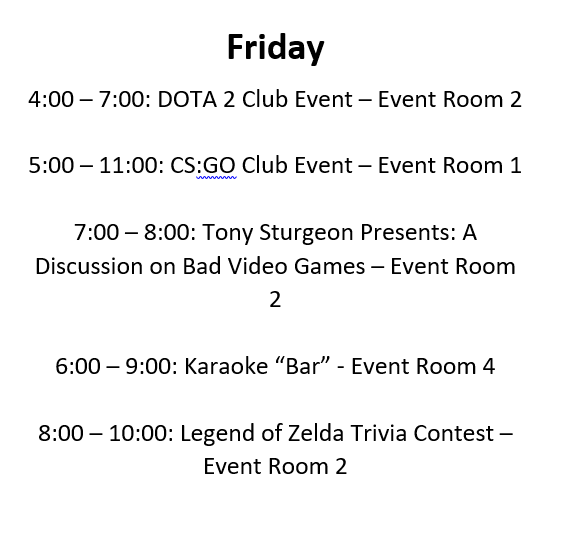 Friday

4:00 – 7:00: DOTA 2 Club Event – Event Room 2

5:00 – 11:00: CS:GO Club Event – Event Room 1

7:00 – 8:00: Tony Sturgeon Presents: A Discussion on Bad Video Games – Event Room 2

6:00 – 9:00: Karaoke “Bar” - Event Room 4

8:00 – 10:00: Legend of Zelda Trivia Contest – Event Room 2